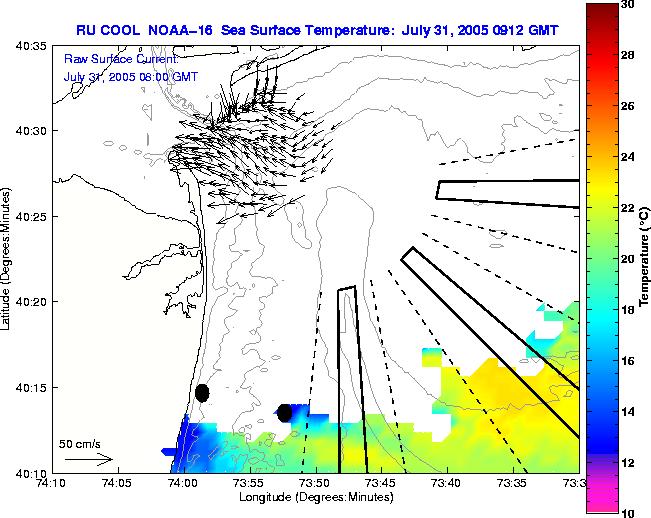 RU COOL NOAA-16 Sea Surface Temperature: July 31, 2005 0912 GMT

Raw Surface Current:
July 31, 2005 08:00 GMT

40:35
40:30
40:25
40:20
40:15
40:10

Latitude (Degrees:Minutes)

50 cm/s

74:10 74:05 74:00 73:55 73:50 73:45 73:40 73:35 73:3

Longitude (Degrees:Minutes)

30
28
26
24
22
20
18
16
14
12
10

Temperature (°C)